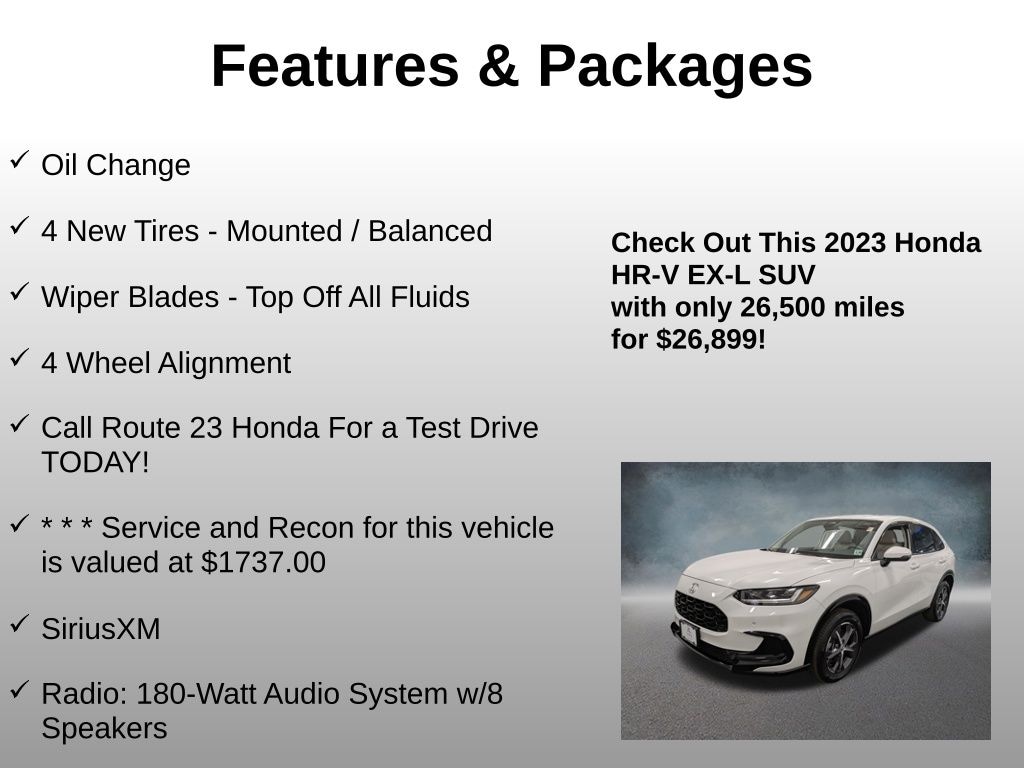 Features & Packages

✓ Oil Change

✓ 4 New Tires - Mounted / Balanced

✓ Wiper Blades - Top Off All Fluids

✓ 4 Wheel Alignment

✓ Call Route 23 Honda For a Test Drive TODAY!

✓ * * * Service and Recon for this vehicle is valued at $1737.00

✓ SiriusXM

✓ Radio: 180-Watt Audio System w/8 Speakers

Check Out This 2023 Honda HR-V EX-L SUV with only 26,500 miles for $26,899!